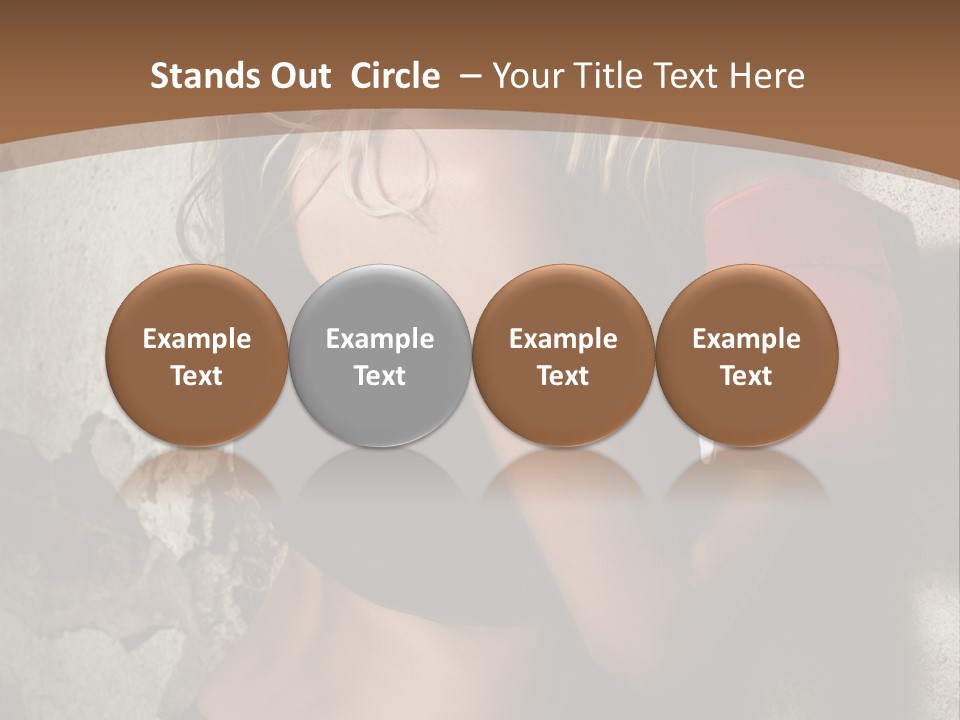 Stands Out  Circle  – Your Title Text Here

Example Text

Example Text

Example Text

Example Text